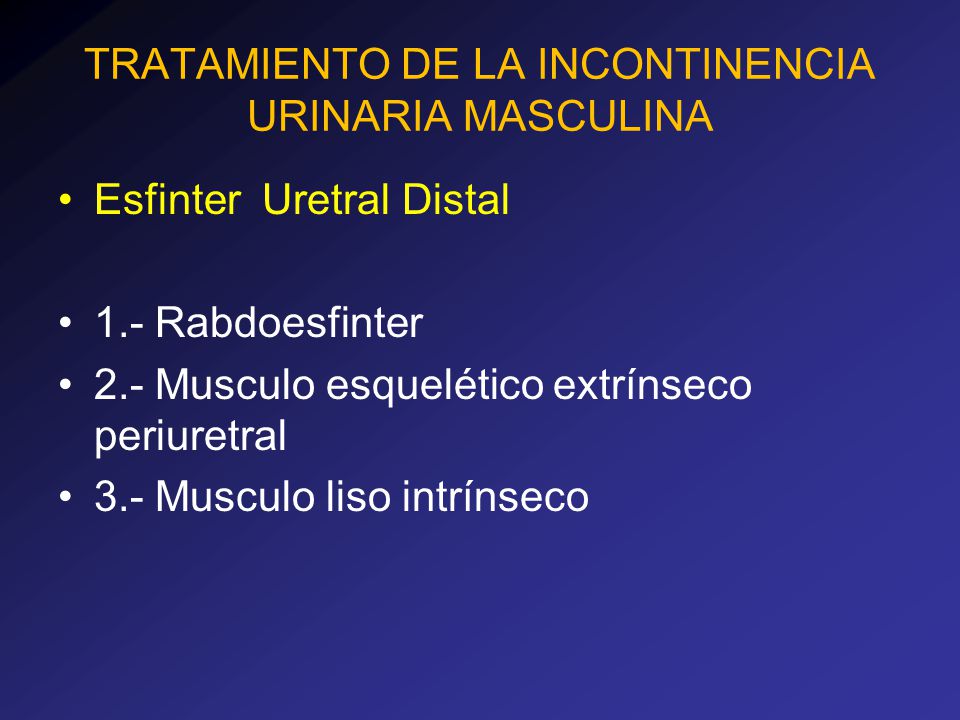 TRATAMIENTO DE LA INCONTINENCIA URINARIA MASCULINA

• Esfinter Uretral Distal

• 1.- Rabdoesfinter
• 2.- Musculo esquelético extrínseco periuretral
• 3.- Musculo liso intrínseco